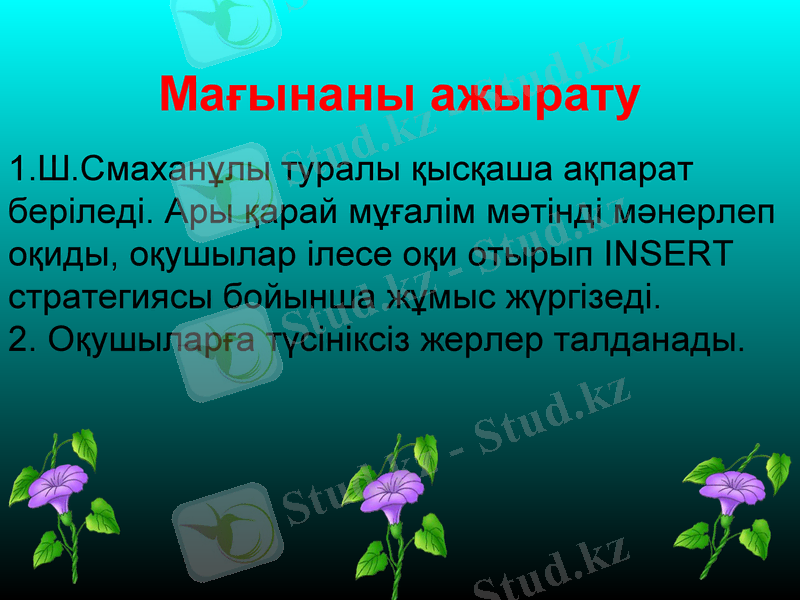 Мағынаны ажырату

1.Ш.Смаханұлы туралы қысқаша ақпарат беріледі. Ары қарай мұғалім мәтінді мәнерлеп оқиды, оқушылар ілесе оқи отырып INSERT стратегиясы бойынша жұмыс жүргізеді.
2. Оқушыларға түсініксіз жерлер талданады.

Stud.kz - Stud.kz
Stud.kz - Stud.kz
Stud.kz - Stud.kz
Stud.kz